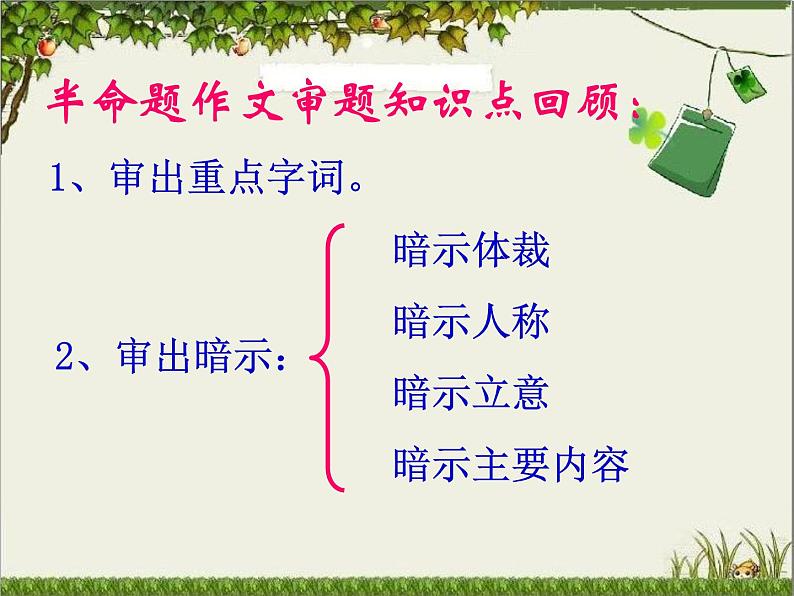 半命题作文审题知识点回顾：

1、审出重点字词。

2、审出暗示：

暗示体裁

暗示人称

暗示立意

暗示主要内容